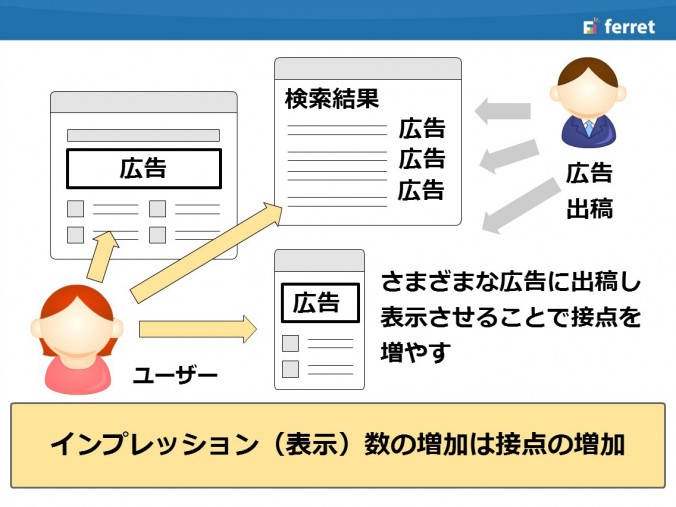 ferret

広告

検索結果
広告
広告
広告

広告
出稿

広告

さまざまな広告に出稿し表示させることで接点を増やす

ユーザー

インプレッション（表示）数の増加は接点の増加